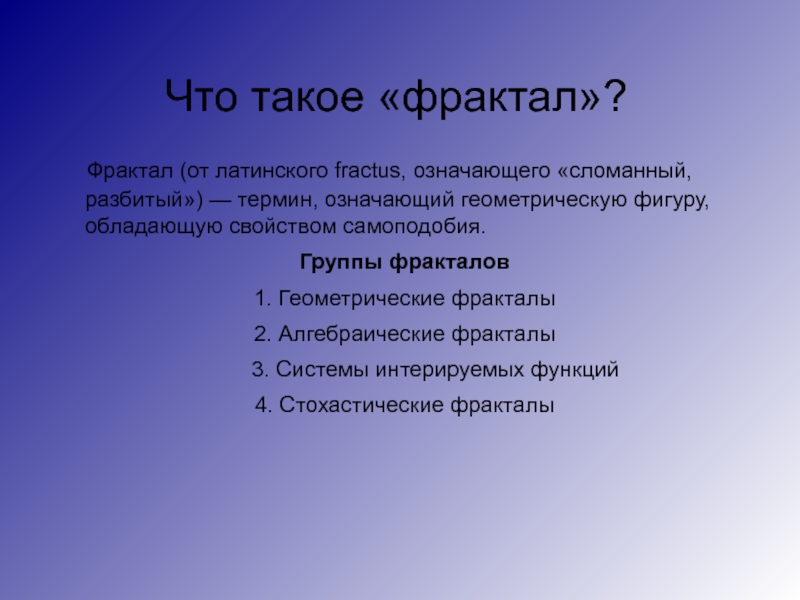 Что такое «фрактал»?

Фрактал (от латинского fractus, означающего «сломанный, разбитый») — термин, означающий геометрическую фигуру, обладающую свойством самоподобия.

Группы фракталов

1. Геометрические фракталы

2. Алгебраические фракталы

3. Системы интерируемых функций

4. Стохастические фракталы